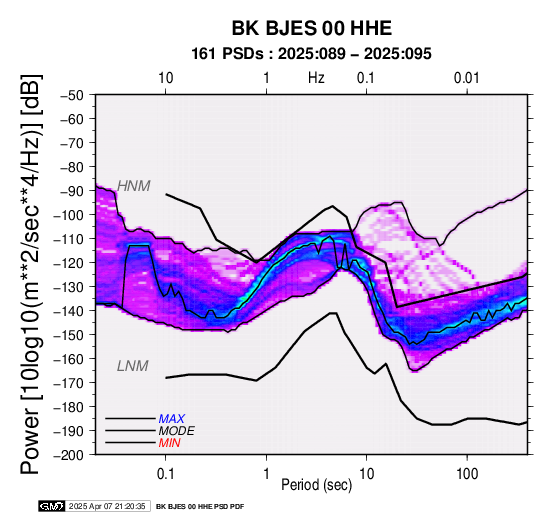 BK BJES 00 HHE
161 PSDs : 2025:089 – 2025:095

10 1 Hz 0.1 0.01

Power [10log10(m**2/sec**4/Hz)] [dB]

−50
−60
−70
−80
−90
−100
−110
−120
−130
−140
−150
−160
−170
−180
−190
−200

HNM
LNM

MAX
MODE
MIN

0.1 1 10 100
Period (sec)

GMT 2025 Apr 07 21:20:35 BK BJES 00 HHE PSD PDF